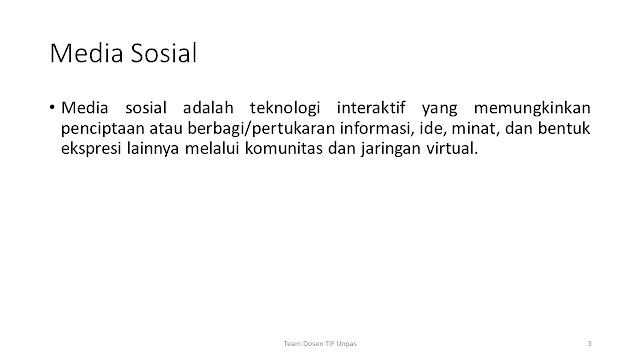 Media Sosial

• Media sosial adalah teknologi interaktif yang memungkinkan penciptaan atau berbagi/pertukaran informasi, ide, minat, dan bentuk ekspresi lainnya melalui komunitas dan jaringan virtual.

Team Dosen TIF Unpas

3